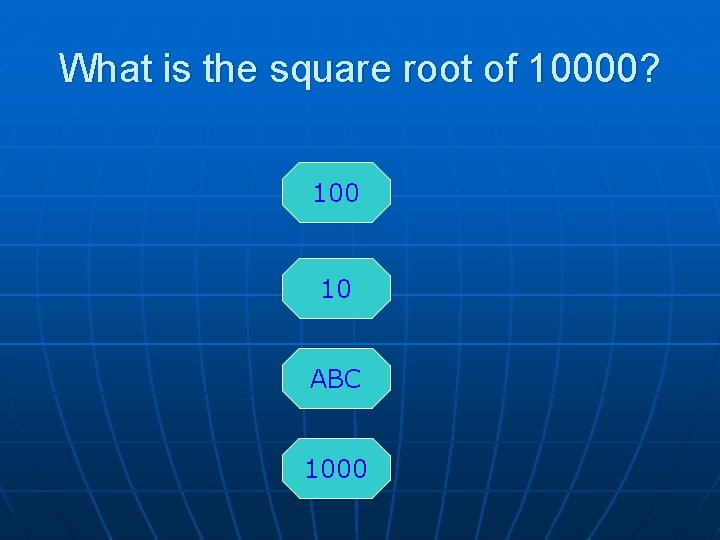 What is the square root of 10000?

100

10

ABC

1000